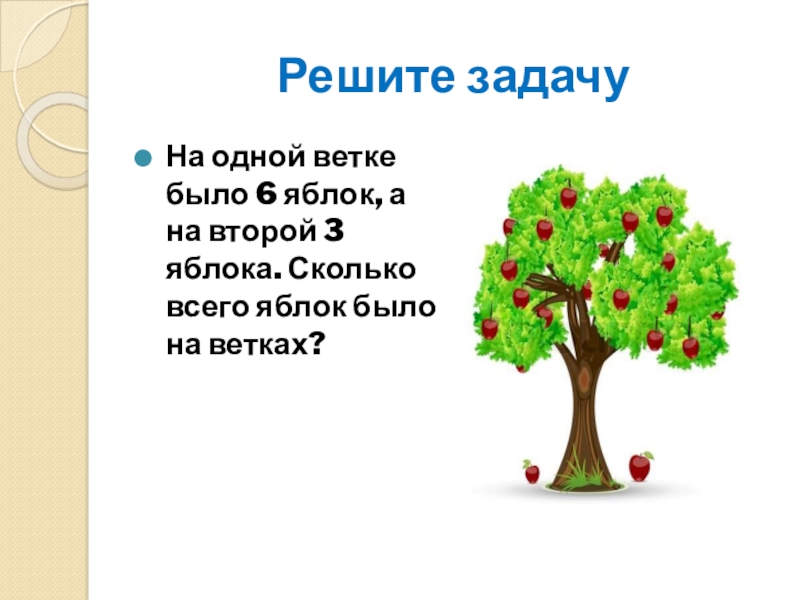 Решите задачу

На одной ветке было 6 яблок, а на второй 3 яблока. Сколько всего яблок было на ветках?